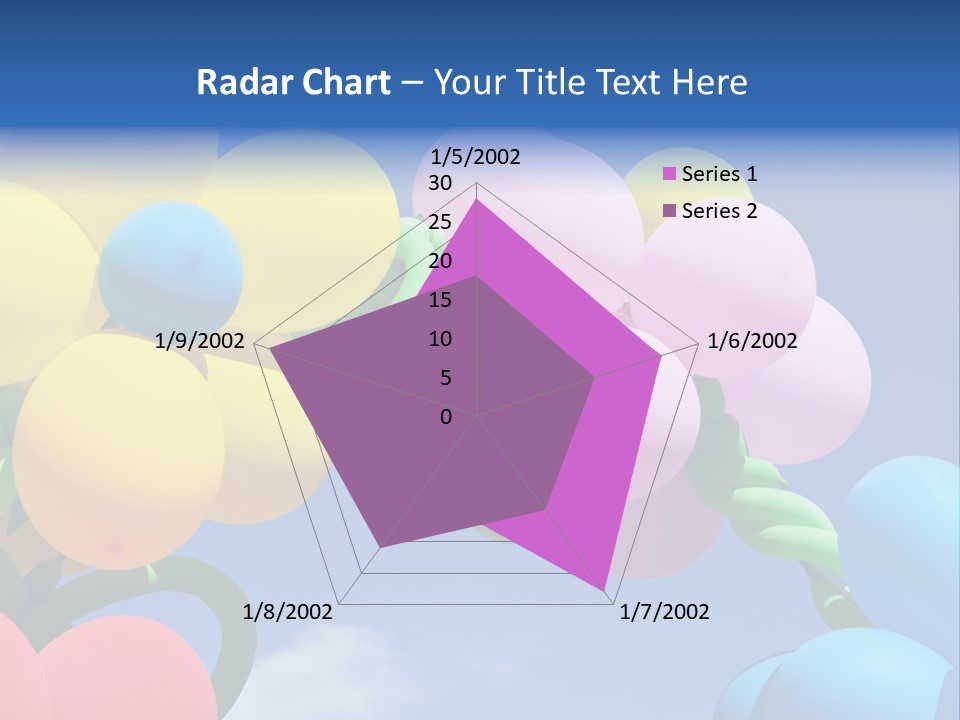 Radar Chart – Your Title Text Here

1/5/2002
30
25
20
15
10
5
0
1/6/2002
1/7/2002
1/8/2002
1/9/2002

Series 1
Series 2